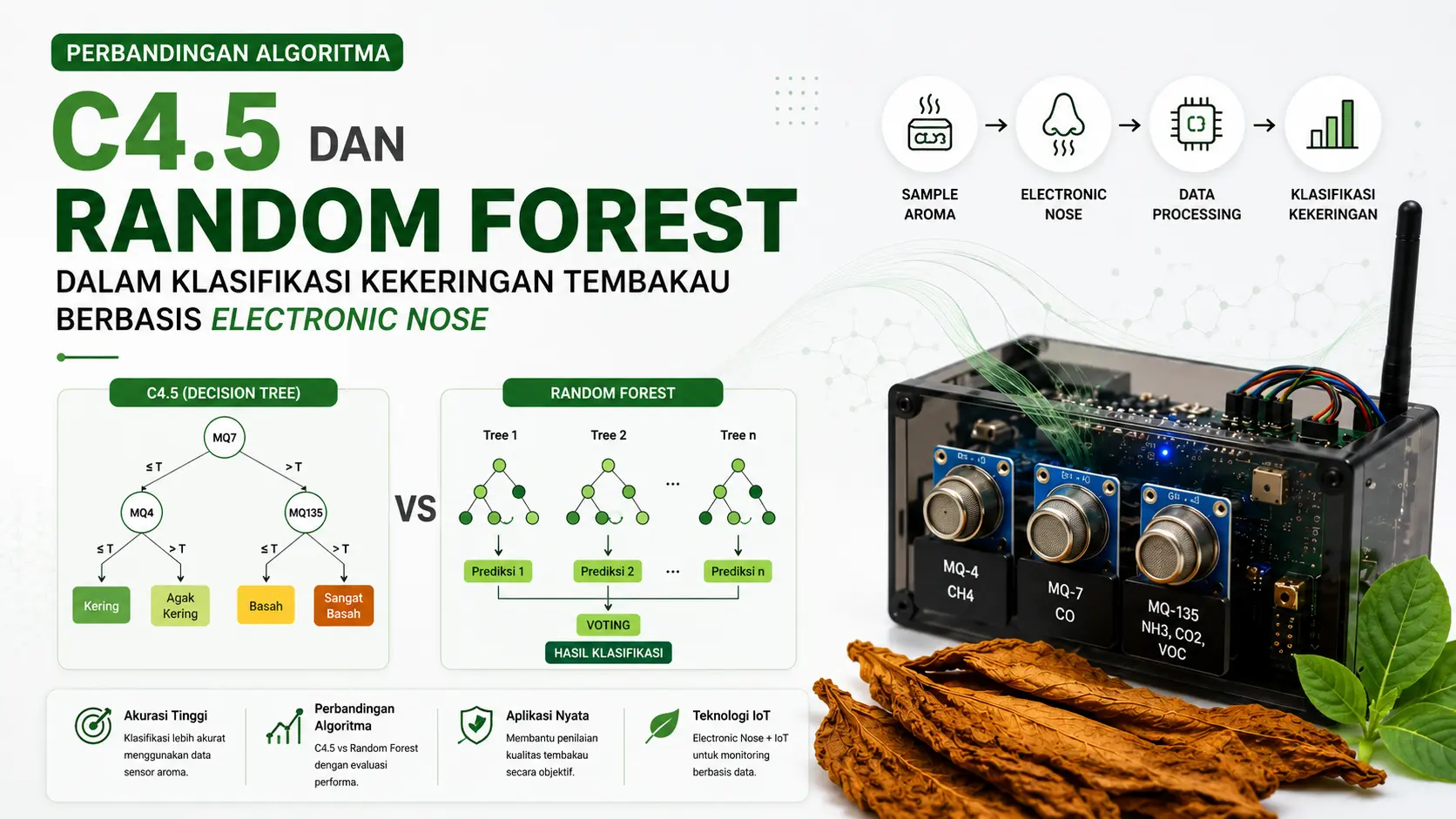 PERBANDINGAN ALGORITMA

C4.5 DAN

RANDOM FOREST

DALAM KLASIFIKASI KEKERINGAN TEMBAKAU BERBASIS ELECTRONIC NOSE

SAMPLE AROMA → ELECTRONIC NOSE → DATA PROCESSING → KLASIFIKASI KEKERINGAN

C4.5 (DECISION TREE)

MQ7
≤ T
> T
MQ4
MQ135
≤ T
> T
≤ T
> T
Kering
Agak Kering
Basah
Sangat Basah

VS

RANDOM FOREST

Tree 1
Tree 2
...
Tree n
Prediksi 1
Prediksi 2
...
Prediksi n
VOTING
HASIL KLASIFIKASI

MQ-4
CH4

MQ-7
CO

MQ-135
NH3, CO2, VOC

Akurasi Tinggi
Klasifikasi lebih akurat menggunakan data sensor aroma.

Perbandingan Algoritma
C4.5 vs Random Forest dengan evaluasi performa.

Aplikasi Nyata
Membantu penilaian kualitas tembakau secara objektif.

Teknologi IoT
Electronic Nose + IoT untuk monitoring berbasis data.